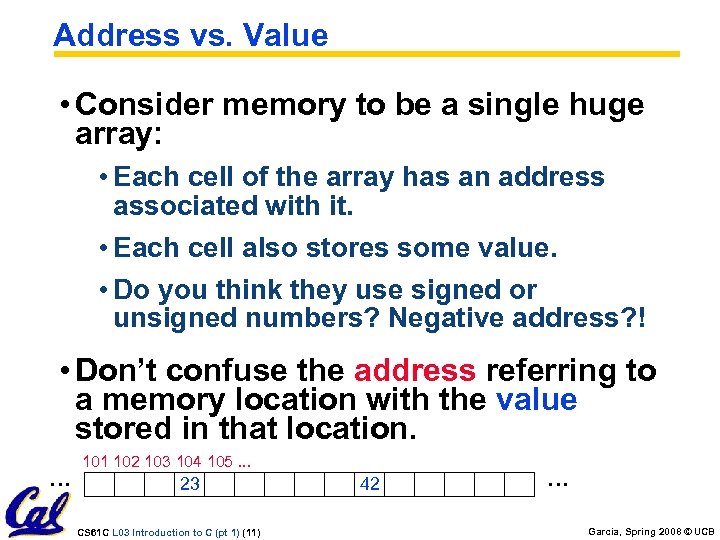 Address vs. Value

• Consider memory to be a single huge array:

• Each cell of the array has an address associated with it.

• Each cell also stores some value.

• Do you think they use signed or unsigned numbers? Negative address?!

• Don't confuse the address referring to a memory location with the value stored in that location.

101 102 103 104 105 ...

... 23 42 ...

Cal

CS61C L03 Introduction to C (pt 1) (11)

Garcia, Spring 2008 © UCB